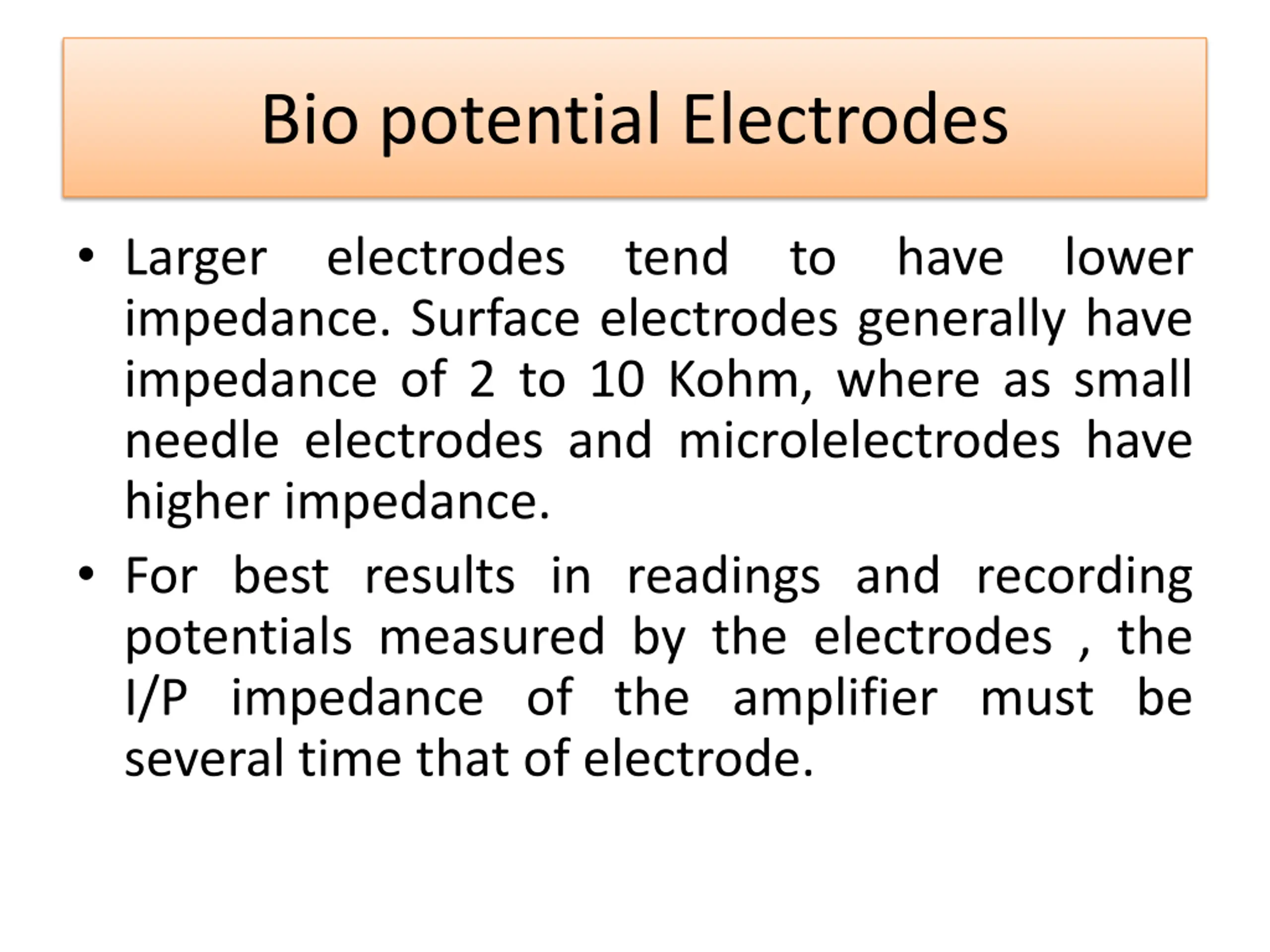 Bio potential Electrodes

• Larger electrodes tend to have lower impedance. Surface electrodes generally have impedance of 2 to 10 Kohm, where as small needle electrodes and microlelectrodes have higher impedance.

• For best results in readings and recording potentials measured by the electrodes , the I/P impedance of the amplifier must be several time that of electrode.